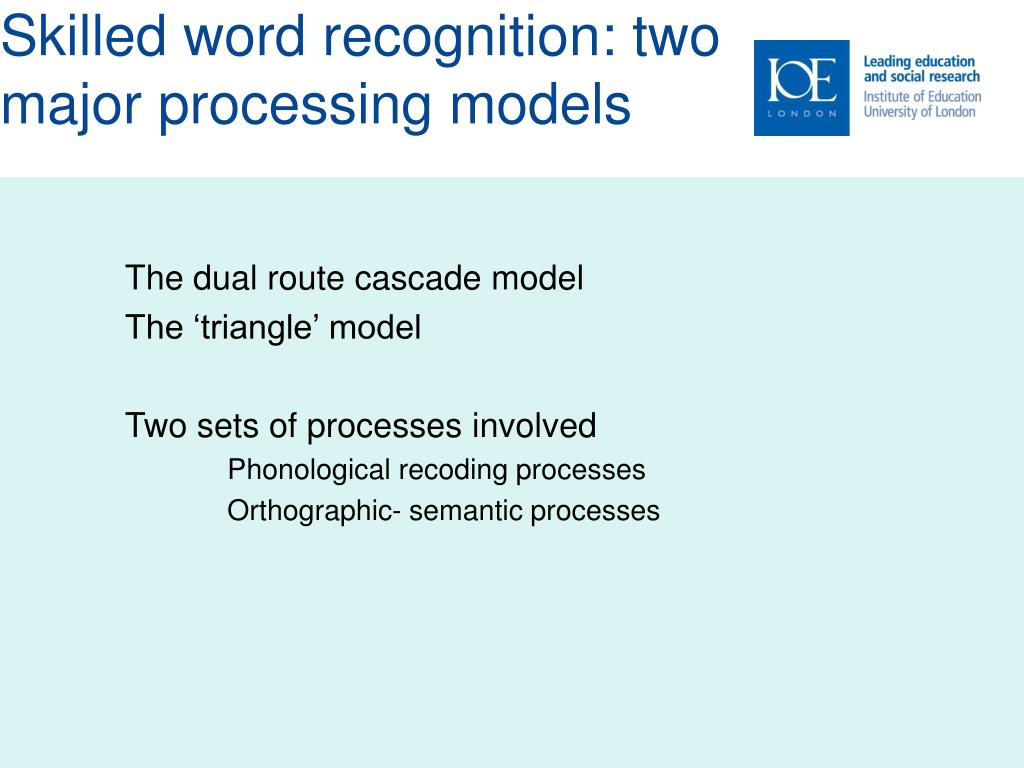 Skilled word recognition: two major processing models

IOE
LONDON

Leading education and social research
Institute of Education
University of London

The dual route cascade model
The ‘triangle’ model

Two sets of processes involved
Phonological recoding processes
Orthographic- semantic processes